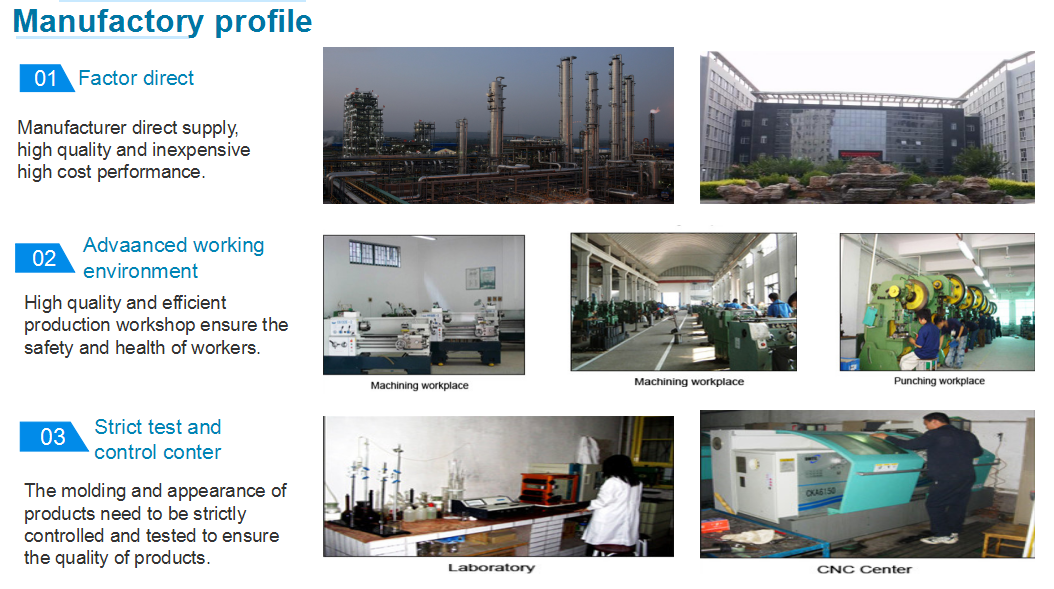 Manufactory profile

01 Factor direct

Manufacturer direct supply, high quality and inexpensive high cost performance.

02 Advaanced working environment

High quality and efficient production workshop ensure the safety and health of workers.

Machining workplace

Machining workplace

Punching workplace

03 Strict test and control conter

The molding and appearance of products need to be strictly controlled and tested to ensure the quality of products.

Laboratory

CKA6150

CNC Center